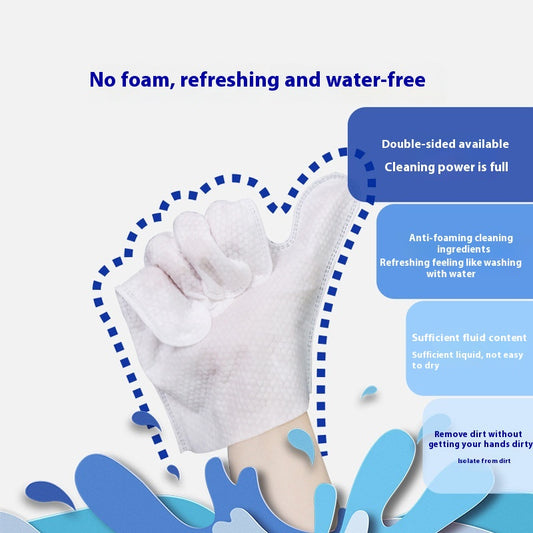 No foam, refreshing and water-free

Double-sided available

Cleaning power is full

Anti-foaming cleaning ingredients

Refreshing feeling like washing with water

Sufficient fluid content

Sufficient liquid, not easy to dry

Remove dirt without getting your hands dirty

Isolate from dirt